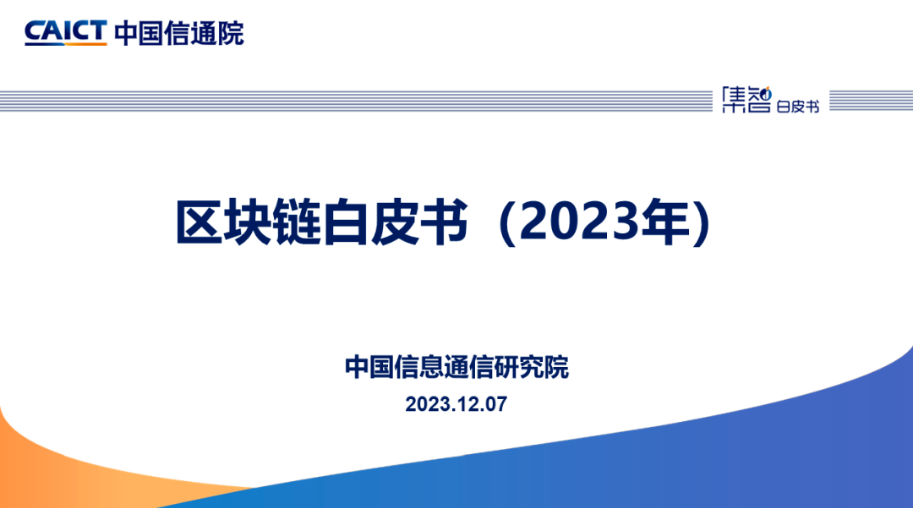 CAICT 中国信通院

集智 白皮书

区块链白皮书（2023年）

中国信息通信研究院

2023.12.07